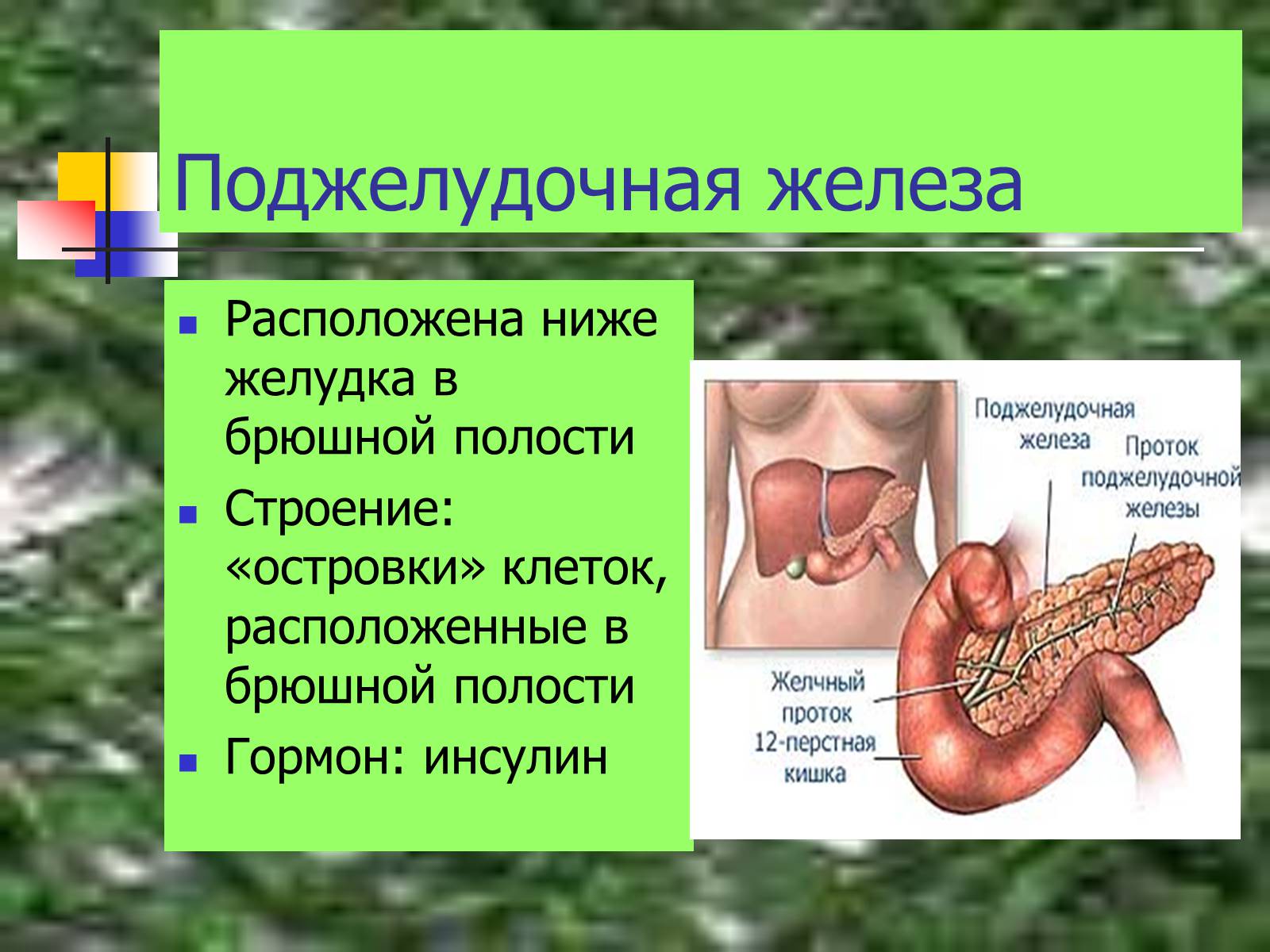 Поджелудочная железа

- Расположена ниже желудка в брюшной полости
- Строение: «островки» клеток, расположенные в брюшной полости
- Гормон: инсулин

Поджелудочная железа

Проток поджелудочной железы

Желчный проток

12-перстная кишка